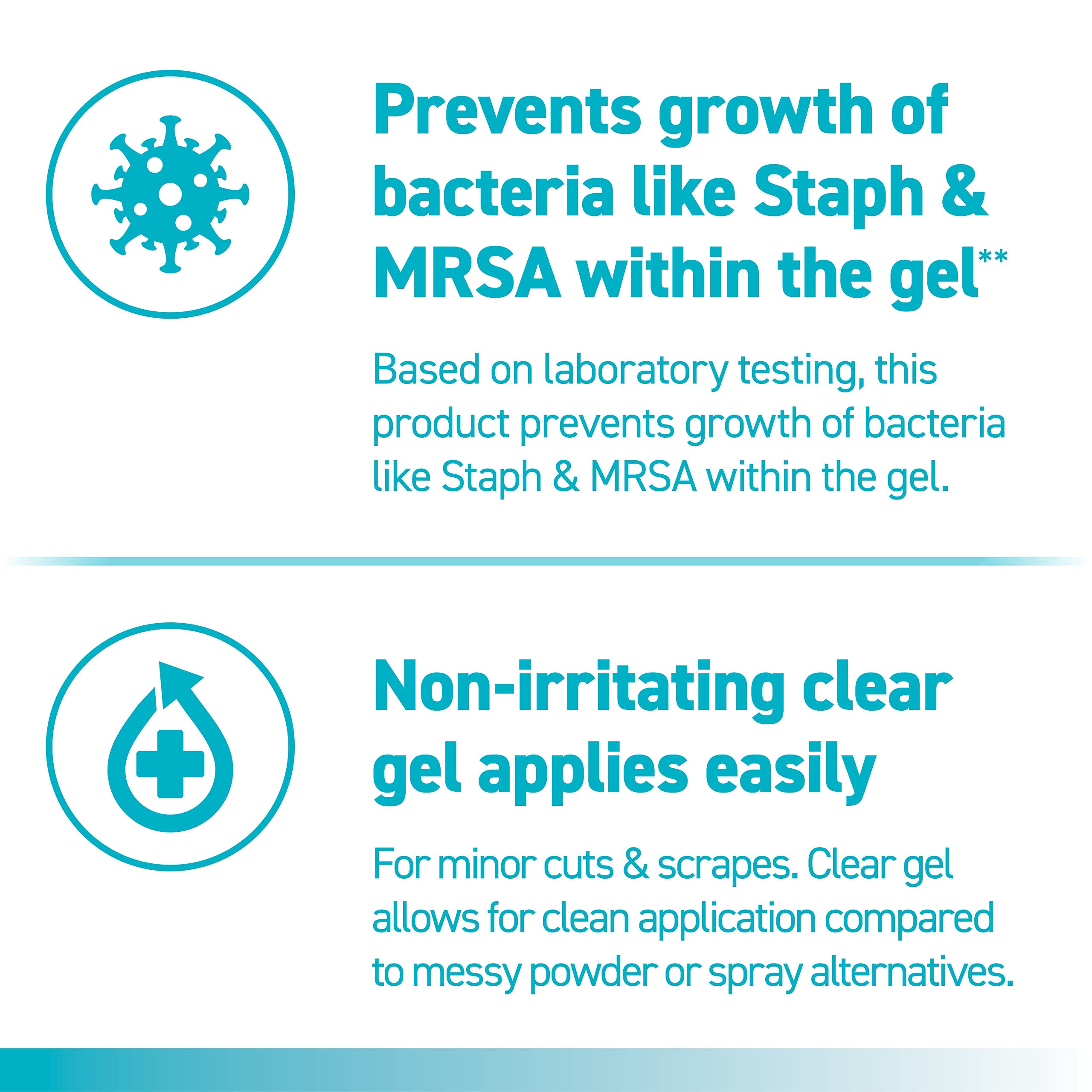 Prevents growth of bacteria like Staph & MRSA within the gel**

Based on laboratory testing, this product prevents growth of bacteria like Staph & MRSA within the gel.

Non-irritating clear gel applies easily

For minor cuts & scrapes. Clear gel allows for clean application compared to messy powder or spray alternatives.